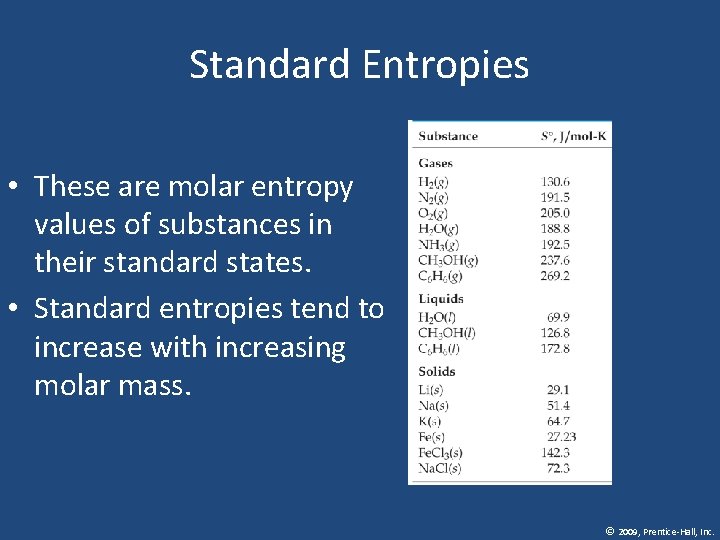 Standard Entropies

• These are molar entropy values of substances in their standard states.

• Standard entropies tend to increase with increasing molar mass.

| Substance | $S°$, J/mol-K |
|---|---|
| **Gases** | |
| $H_2(g)$ | 130.6 |
| $N_2(g)$ | 191.5 |
| $O_2(g)$ | 205.0 |
| $H_2O(g)$ | 188.8 |
| $NH_3(g)$ | 192.5 |
| $CH_3OH(g)$ | 237.6 |
| $C_6H_6(g)$ | 269.2 |
| **Liquids** | |
| $H_2O(l)$ | 69.9 |
| $CH_3OH(l)$ | 126.8 |
| $C_6H_6(l)$ | 172.8 |
| **Solids** | |
| $Li(s)$ | 29.1 |
| $Na(s)$ | 51.4 |
| $K(s)$ | 64.7 |
| $Fe(s)$ | 27.23 |
| $FeCl_3(s)$ | 142.3 |
| $NaCl(s)$ | 72.3 |

© 2009, Prentice-Hall, Inc.